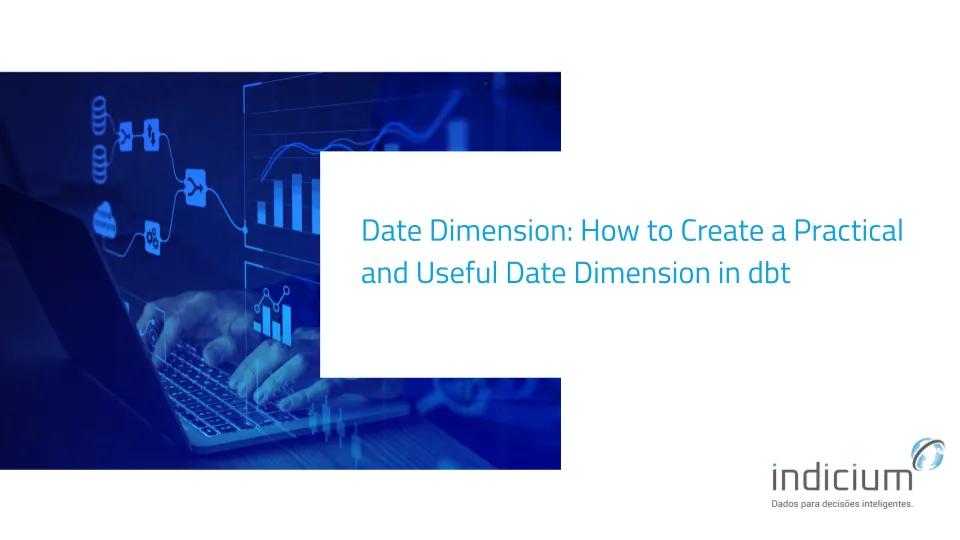 Date Dimension: How to Create a Practical and Useful Date Dimension in dbt

indicium
Dados para decisões inteligentes.